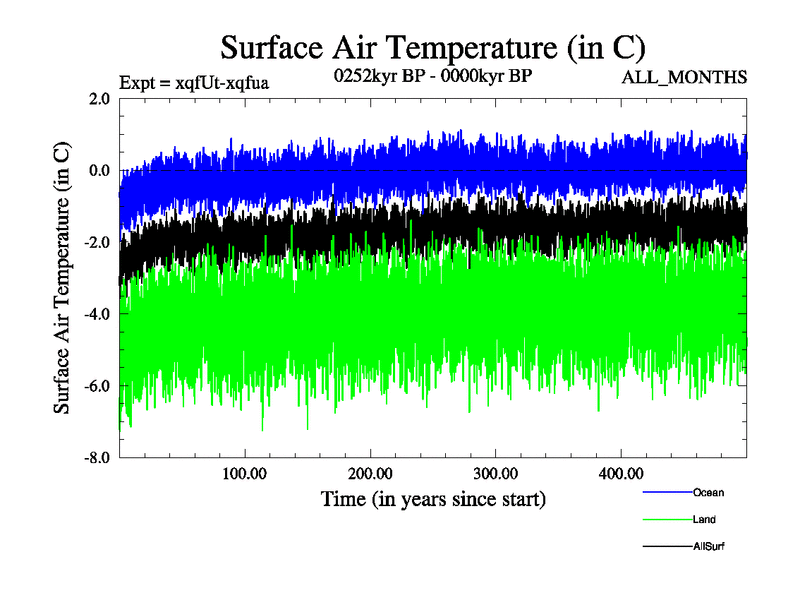 Surface Air Temperature (in C)

Expt = xqfUt-xqfua

0252kyr BP - 0000kyr BP

ALL_MONTHS

Surface Air Temperature (in C)

2.0
0.0
-2.0
-4.0
-6.0
-8.0

100.00
200.00
300.00
400.00

Time (in years since start)

Ocean
Land
AllSurf